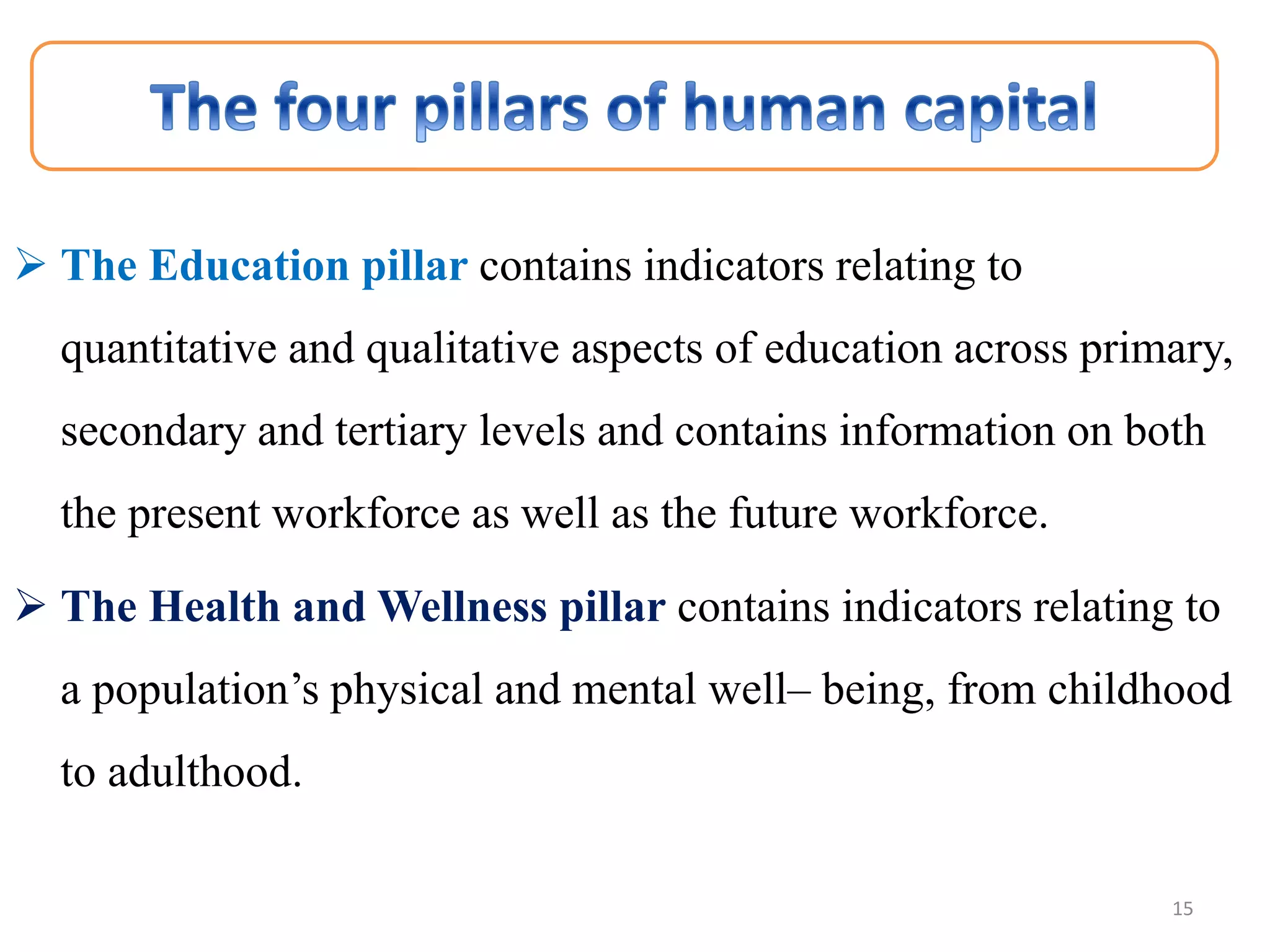 The four pillars of human capital

➢ The Education pillar contains indicators relating to quantitative and qualitative aspects of education across primary, secondary and tertiary levels and contains information on both the present workforce as well as the future workforce.

➢ The Health and Wellness pillar contains indicators relating to a population’s physical and mental well– being, from childhood to adulthood.

15